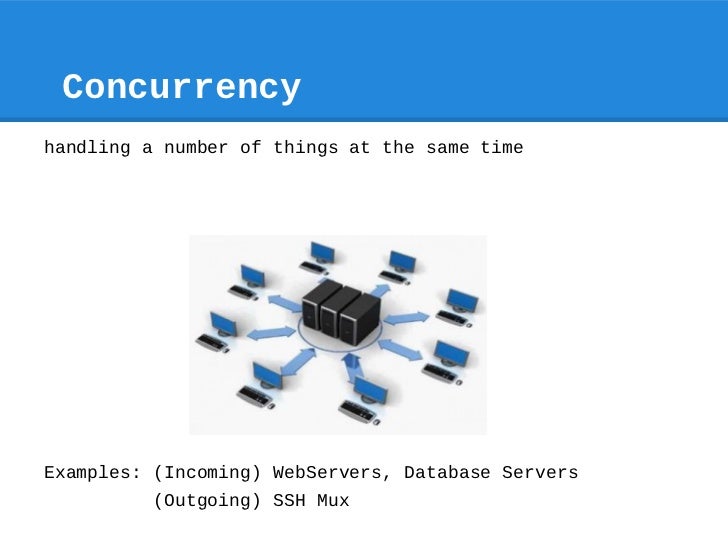 Concurrency

handling a number of things at the same time

Examples: (Incoming) WebServers, Database Servers
(Outgoing) SSH Mux